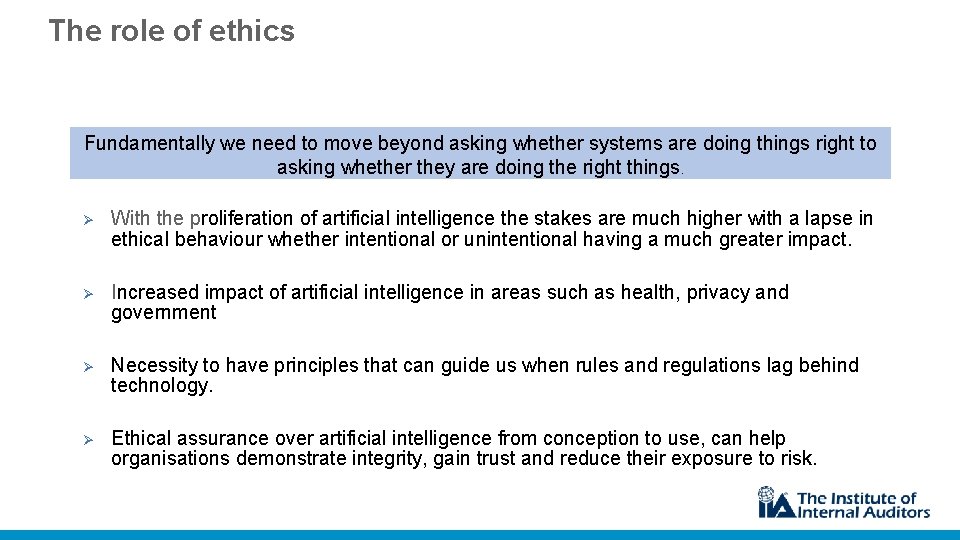 The role of ethics

Fundamentally we need to move beyond asking whether systems are doing things right to asking whether they are doing the right things.

➢ With the proliferation of artificial intelligence the stakes are much higher with a lapse in ethical behaviour whether intentional or unintentional having a much greater impact.

➢ Increased impact of artificial intelligence in areas such as health, privacy and government

➢ Necessity to have principles that can guide us when rules and regulations lag behind technology.

➢ Ethical assurance over artificial intelligence from conception to use, can help organisations demonstrate integrity, gain trust and reduce their exposure to risk.

IIA The Institute of Internal Auditors